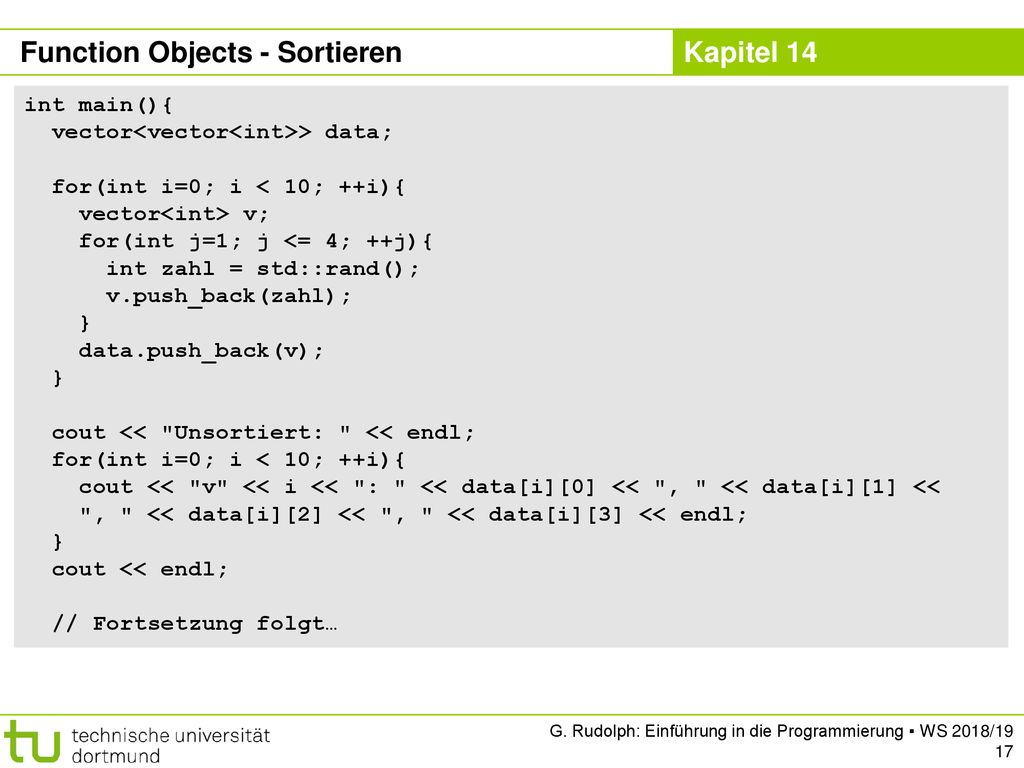 Function Objects - Sortieren

Kapitel 14

int main(){
  vector<vector<int>> data;

  for(int i=0; i < 10; ++i){
    vector<int> v;
    for(int j=1; j <= 4; ++j){
      int zahl = std::rand();
      v.push_back(zahl);
    }
    data.push_back(v);
  }

  cout << "Unsortiert: " << endl;
  for(int i=0; i < 10; ++i){
    cout << "v" << i << ": " << data[i][0] << ", " << data[i][1] <<
    ", " << data[i][2] << ", " << data[i][3] << endl;
  }
  cout << endl;

  // Fortsetzung folgt…

tu technische universität dortmund

G. Rudolph: Einführung in die Programmierung ▪ WS 2018/19
17